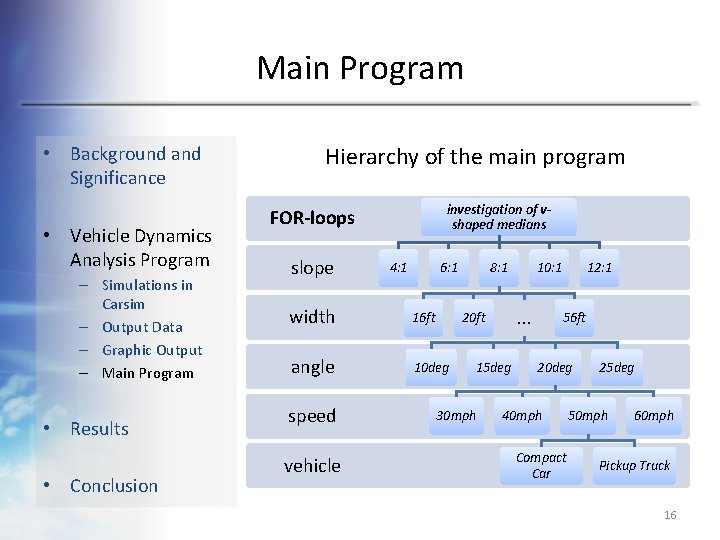 Main Program

• Background and Significance

• Vehicle Dynamics Analysis Program
– Simulations in Carsim
– Output Data
– Graphic Output
– Main Program

• Results

• Conclusion

Hierarchy of the main program

FOR-loops
investigation of v-shaped medians

slope
4:1
6:1
8:1
10:1
12:1

width
16ft
20ft
...
56ft

angle
10deg
15deg
20deg
25deg

speed
30mph
40mph
50mph
60mph

vehicle
Compact Car
Pickup Truck

16